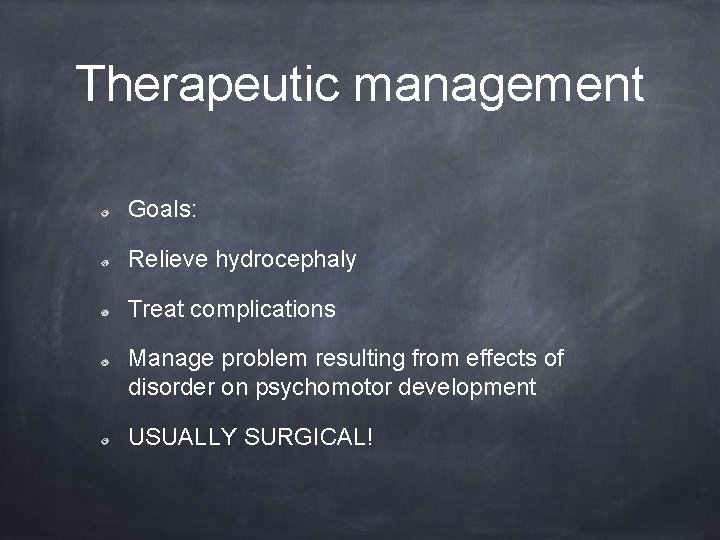 Therapeutic management

Goals:

Relieve hydrocephaly

Treat complications

Manage problem resulting from effects of disorder on psychomotor development

USUALLY SURGICAL!